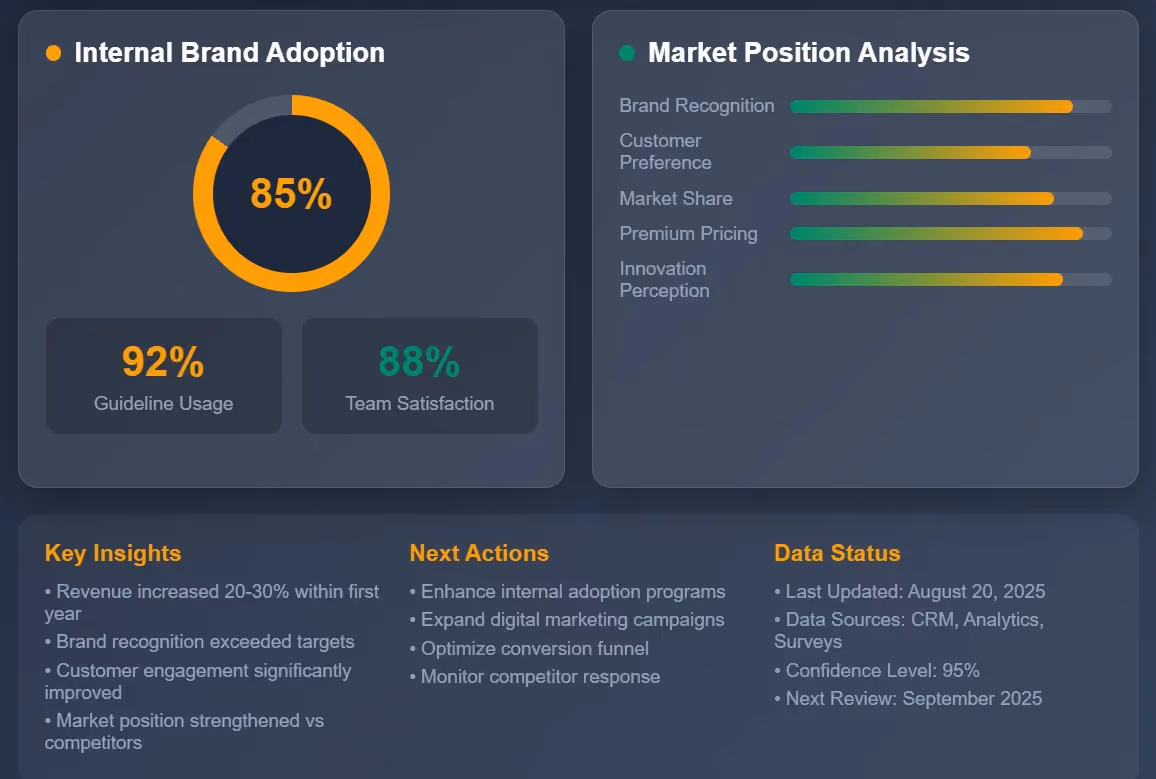 Internal Brand Adoption

85%

92%
Guideline Usage

88%
Team Satisfaction

Market Position Analysis

Brand Recognition
Customer Preference
Market Share
Premium Pricing
Innovation Perception

Key Insights
• Revenue increased 20-30% within first year
• Brand recognition exceeded targets
• Customer engagement significantly improved
• Market position strengthened vs competitors

Next Actions
• Enhance internal adoption programs
• Expand digital marketing campaigns
• Optimize conversion funnel
• Monitor competitor response

Data Status
• Last Updated: August 20, 2025
• Data Sources: CRM, Analytics, Surveys
• Confidence Level: 95%
• Next Review: September 2025